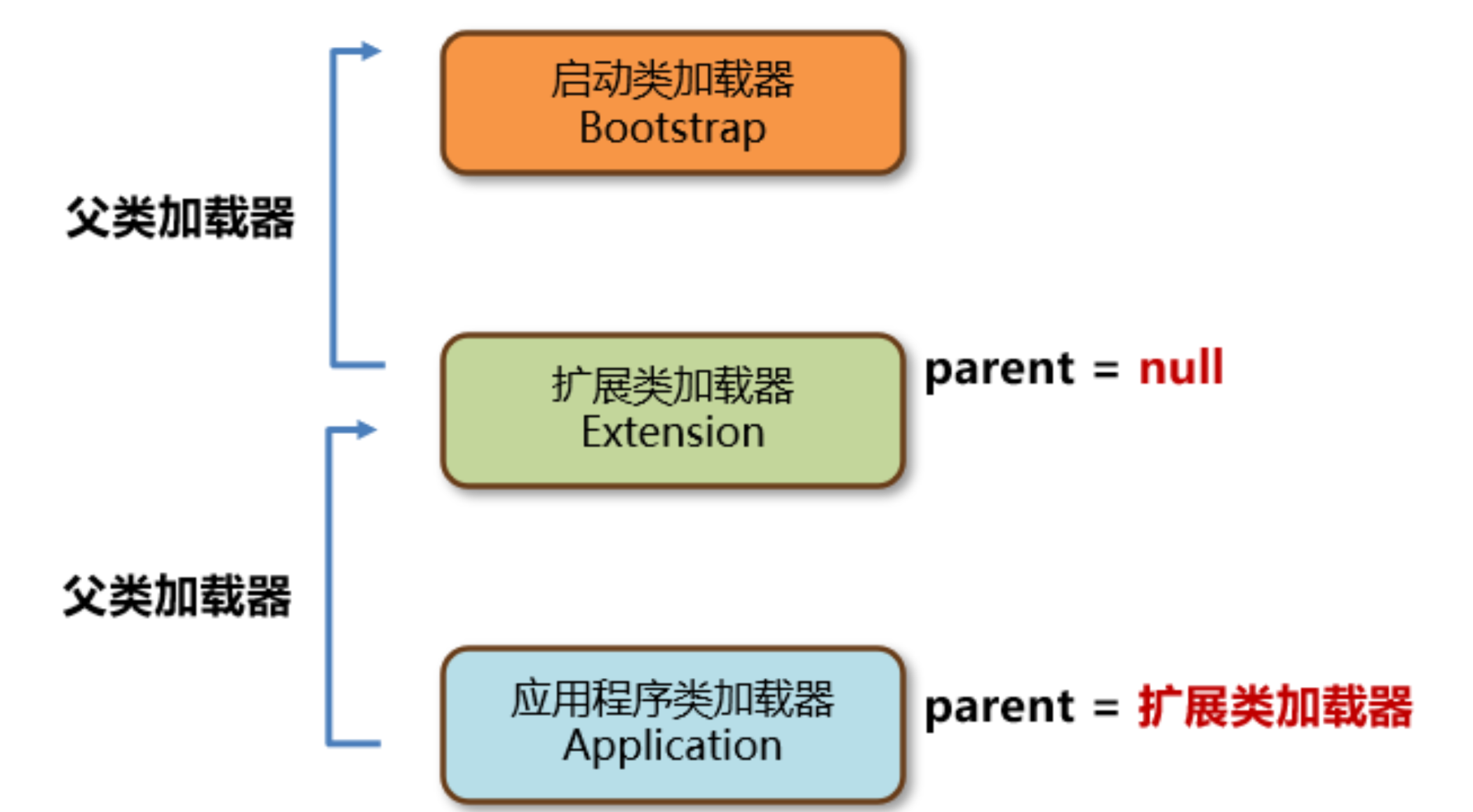 启动类加载器
Bootstrap

父类加载器

扩展类加载器
Extension

parent = null

父类加载器

应用程序类加载器
Application

parent = 扩展类加载器